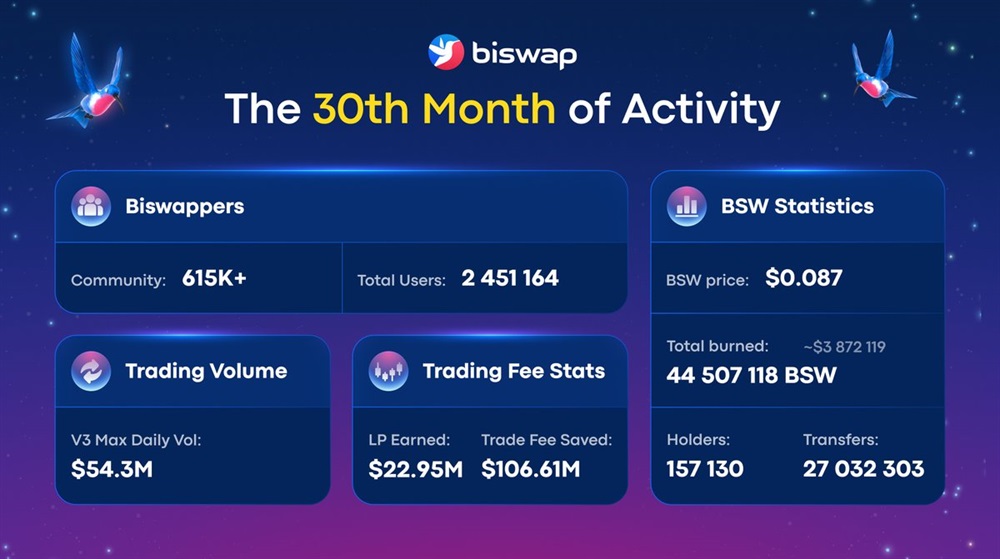 biswap

The 30th Month of Activity

Biswappers

Community: 615K+

Total Users: 2 451 164

Trading Volume

V3 Max Daily Vol:
$54.3M

Trading Fee Stats

LP Earned:
$22.95M

Trade Fee Saved:
$106.61M

BSW Statistics

BSW price: $0.087

Total burned: ~$3 872 119
44 507 118 BSW

Holders:
157 130

Transfers:
27 032 303